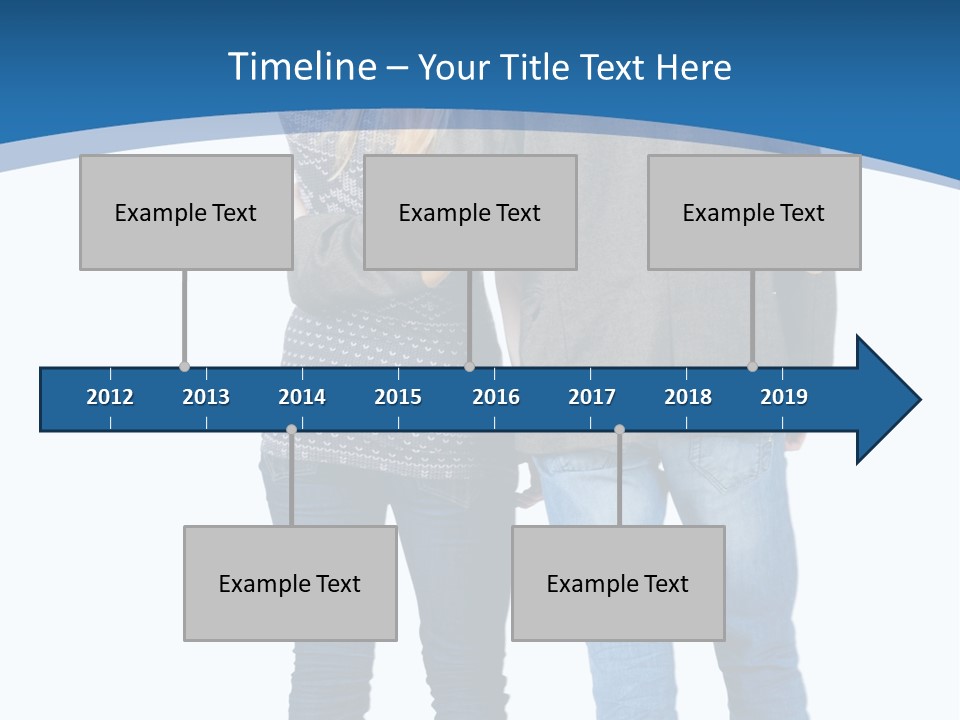 Timeline – Your Title Text Here

Example Text

Example Text

Example Text

2012 2013 2014 2015 2016 2017 2018 2019

Example Text

Example Text